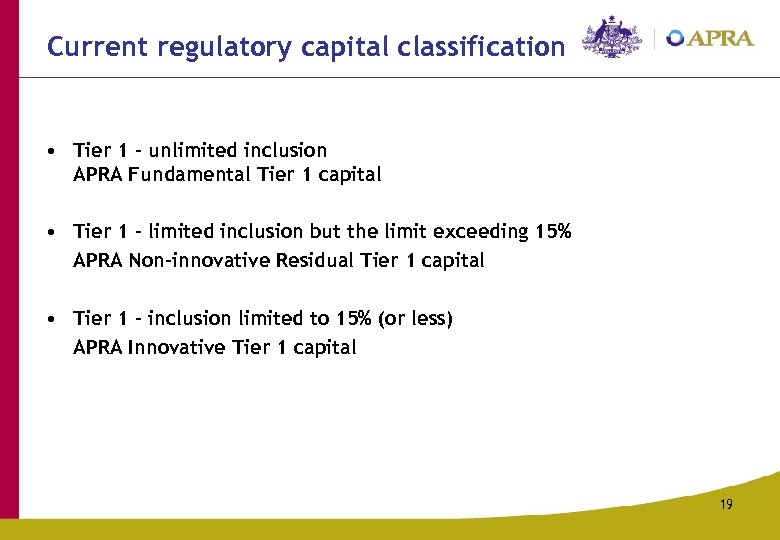 Current regulatory capital classification

APRA

• Tier 1 - unlimited inclusion
APRA Fundamental Tier 1 capital

• Tier 1 - limited inclusion but the limit exceeding 15%
APRA Non-innovative Residual Tier 1 capital

• Tier 1 - inclusion limited to 15% (or less)
APRA Innovative Tier 1 capital

19